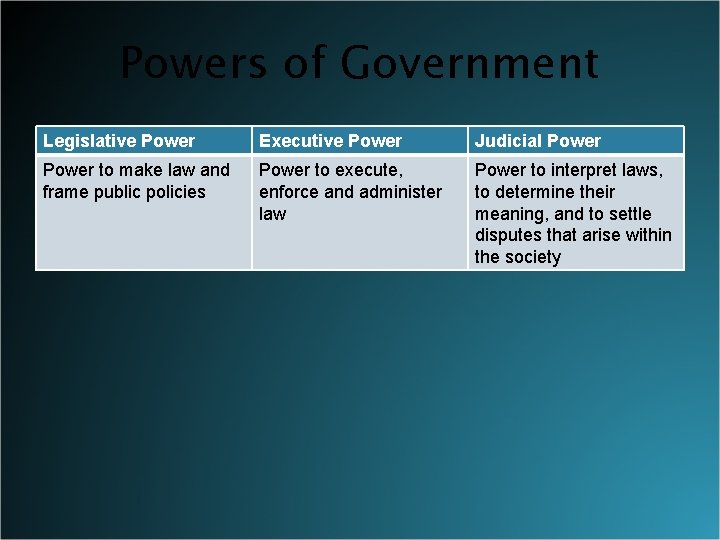 Powers of Government

| Legislative Power | Executive Power | Judicial Power |
|---|---|---|
| Power to make law and frame public policies | Power to execute, enforce and administer law | Power to interpret laws, to determine their meaning, and to settle disputes that arise within the society |